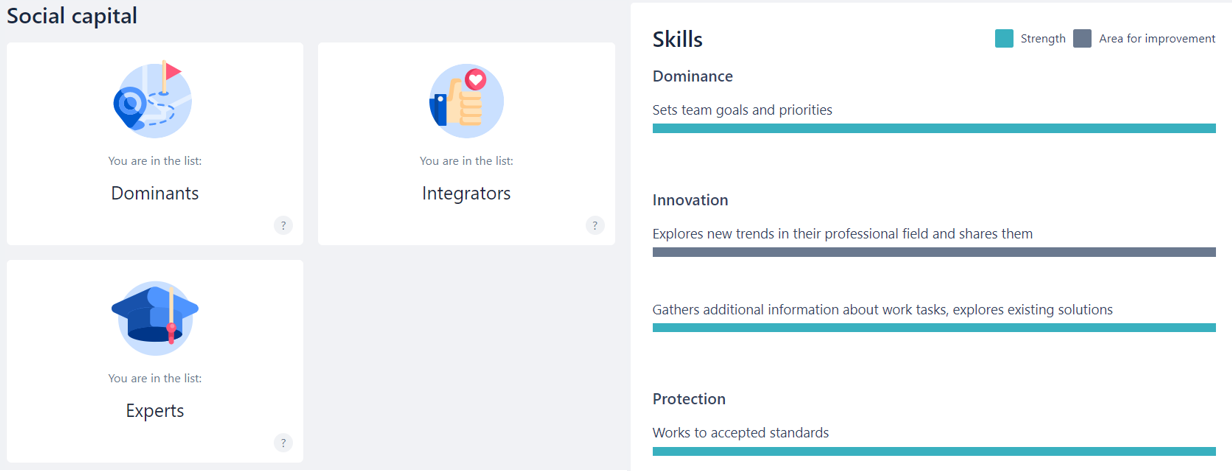 Social capital

You are in the list:

Dominants

?

You are in the list:

Integrators

?

You are in the list:

Experts

?

Skills

Strength Area for improvement

Dominance

Sets team goals and priorities

Innovation

Explores new trends in their professional field and shares them

Gathers additional information about work tasks, explores existing solutions

Protection

Works to accepted standards